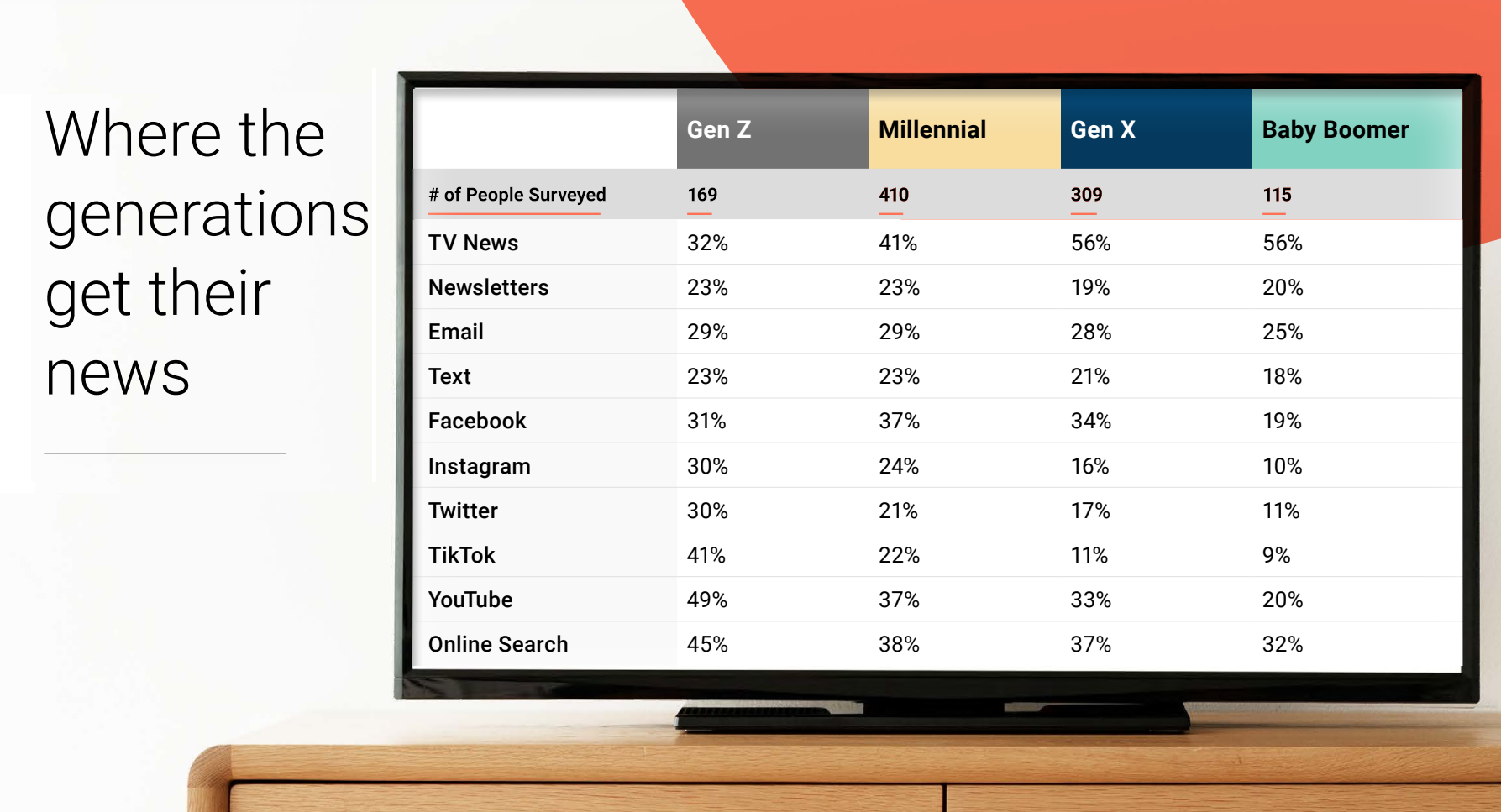 Where the generations get their news

|  | Gen Z | Millennial | Gen X | Baby Boomer |
|---|---|---|---|---|
| # of People Surveyed | 169 | 410 | 309 | 115 |
| TV News | 32% | 41% | 56% | 56% |
| Newsletters | 23% | 23% | 19% | 20% |
| Email | 29% | 29% | 28% | 25% |
| Text | 23% | 23% | 21% | 18% |
| Facebook | 31% | 37% | 34% | 19% |
| Instagram | 30% | 24% | 16% | 10% |
| Twitter | 30% | 21% | 17% | 11% |
| TikTok | 41% | 22% | 11% | 9% |
| YouTube | 49% | 37% | 33% | 20% |
| Online Search | 45% | 38% | 37% | 32% |